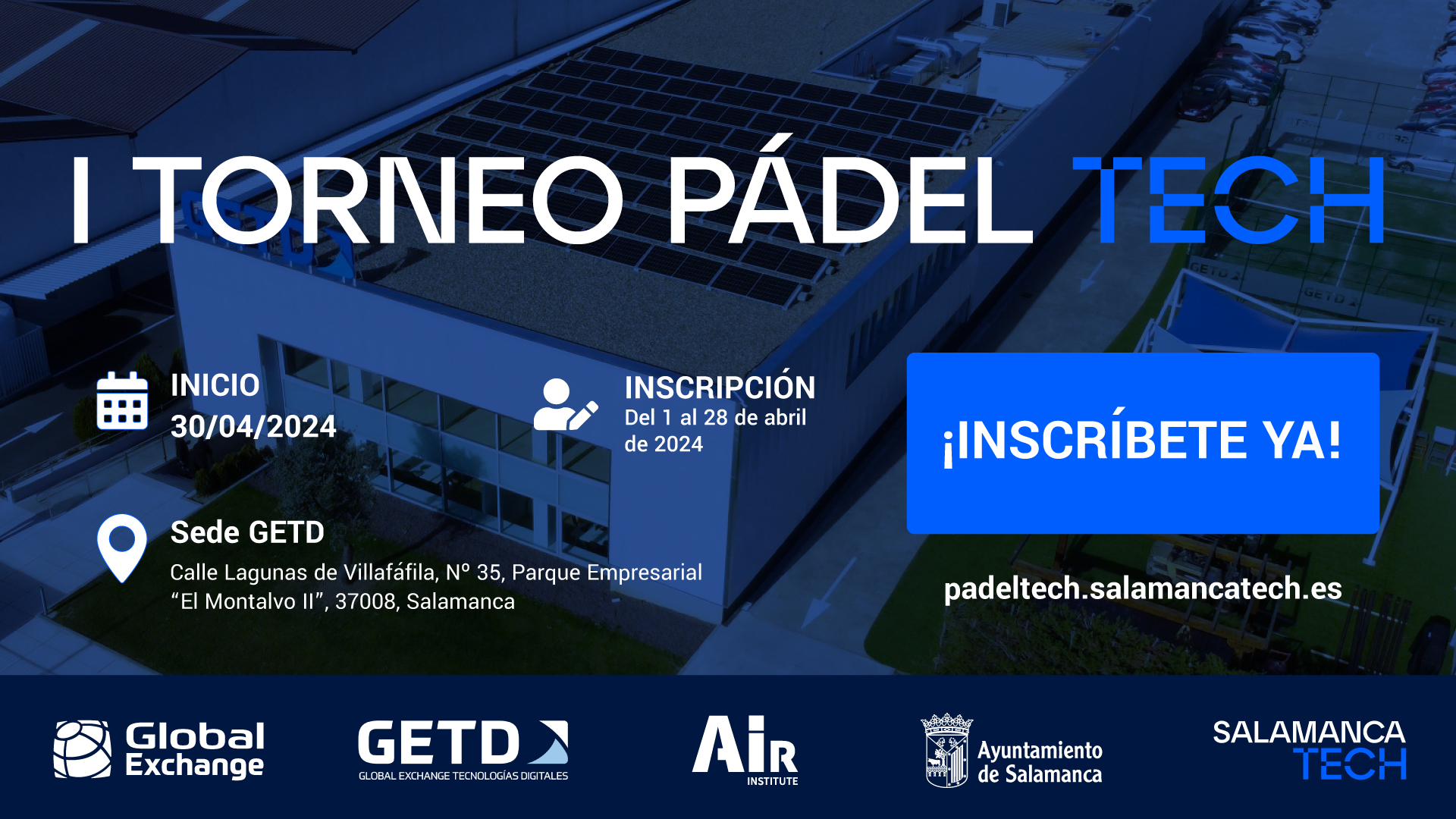 I TORNEO PÁDEL TECH

INICIO
30/04/2024

INSCRIPCIÓN
Del 1 al 28 de abril de 2024

¡INSCRÍBETE YA!

Sede GETD
Calle Lagunas de Villafáfila, Nº 35, Parque Empresarial "El Montalvo II", 37008, Salamanca

padeltech.salamancatech.es

Global Exchange

GETD
GLOBAL EXCHANGE TECNOLOGÍAS DIGITALES

AIR INSTITUTE

Ayuntamiento de Salamanca

SALAMANCA TECH